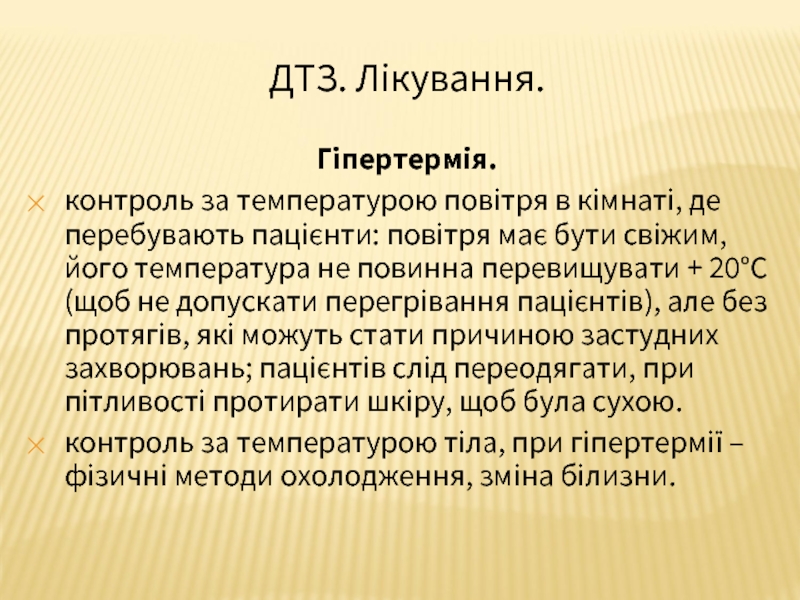 ДТЗ. Лікування.

Гіпертермія.

контроль за температурою повітря в кімнаті, де перебувають пацієнти: повітря має бути свіжим, його температура не повинна перевищувати + 20°С (щоб не допускати перегрівання пацієнтів), але без протягів, які можуть стати причиною застудних захворювань; пацієнтів слід переодягати, при пітливості протирати шкіру, щоб була сухою.

контроль за температурою тіла, при гіпертермії – фізичні методи охолодження, зміна білизни.